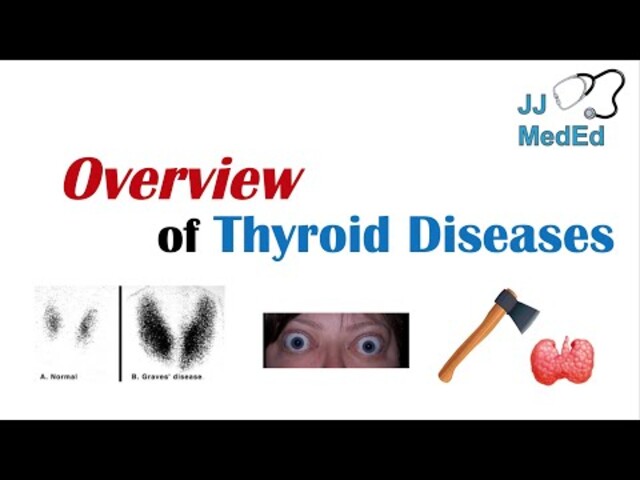 JJ
MedEd

Overview
of Thyroid Diseases

A. Normal

B. Graves' disease